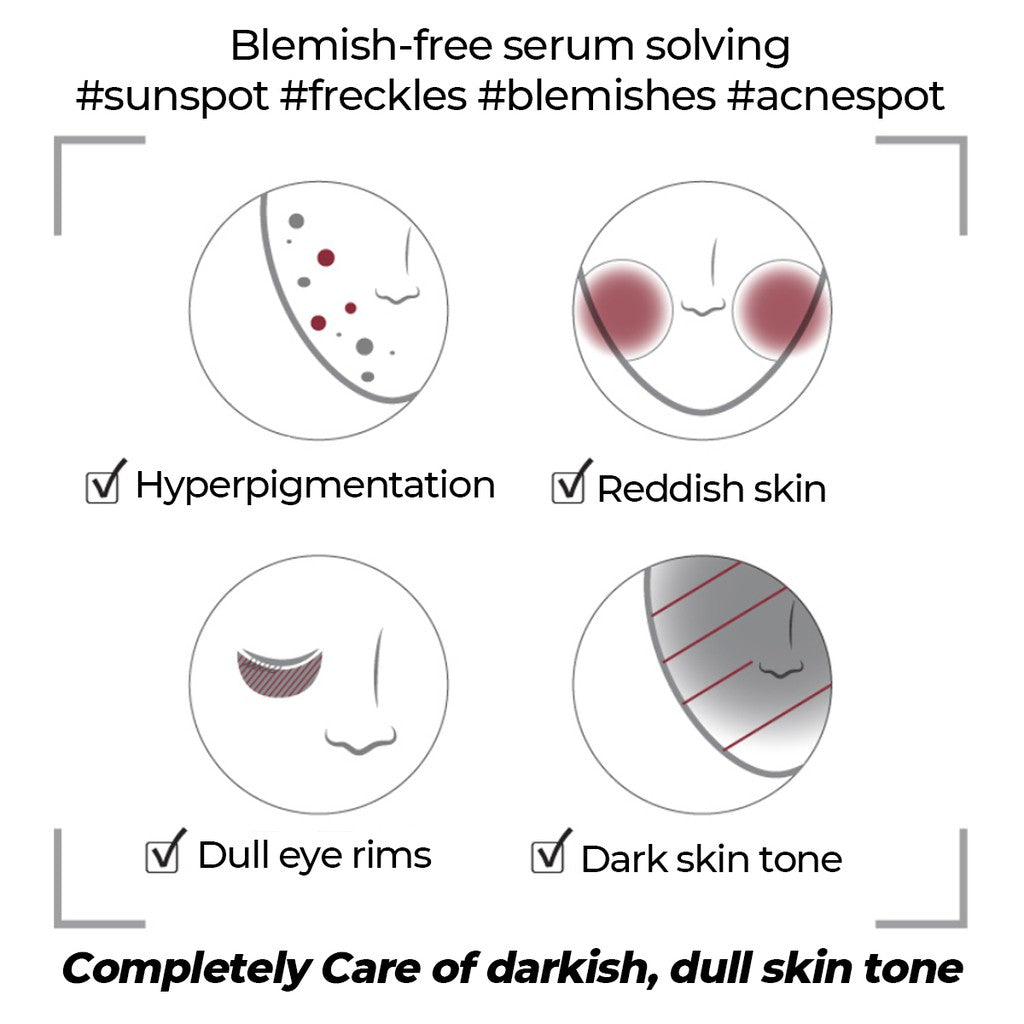 Blemish-free serum solving
#sunspot #freckles #blemishes #acnespot

☑ Hyperpigmentation

☑ Reddish skin

☑ Dull eye rims

☑ Dark skin tone

Completely Care of darkish, dull skin tone